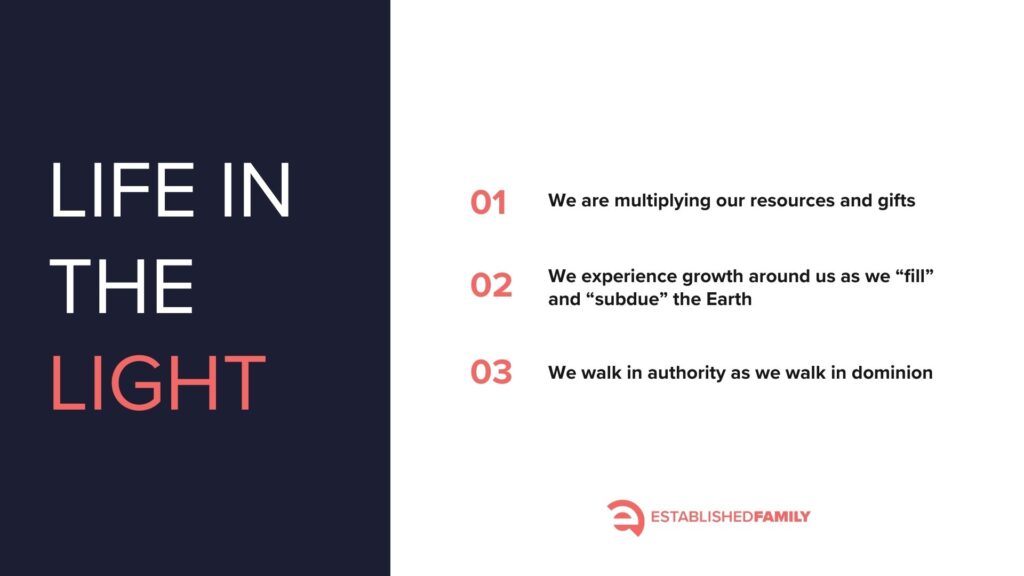 LIFE IN THE LIGHT

01 We are multiplying our resources and gifts

02 We experience growth around us as we “fill” and “subdue” the Earth

03 We walk in authority as we walk in dominion

ESTABLISHEDFAMILY